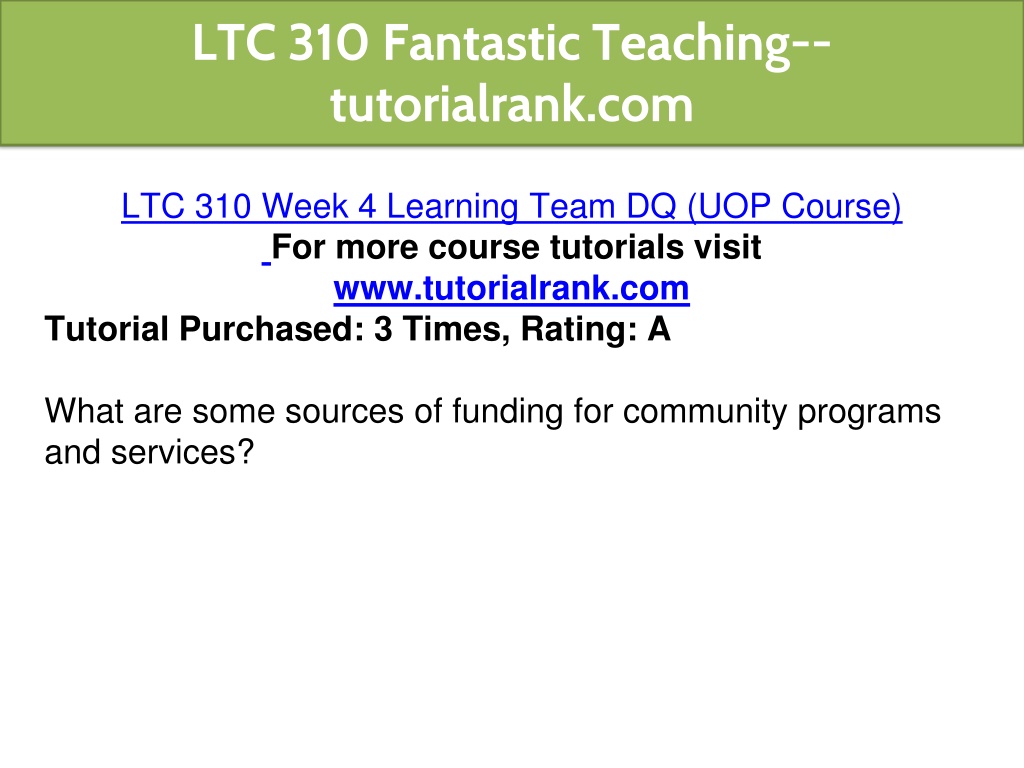 LTC 310 Fantastic Teaching--tutorialrank.com

LTC 310 Week 4 Learning Team DQ (UOP Course)
For more course tutorials visit
www.tutorialrank.com
Tutorial Purchased: 3 Times, Rating: A

What are some sources of funding for community programs and services?